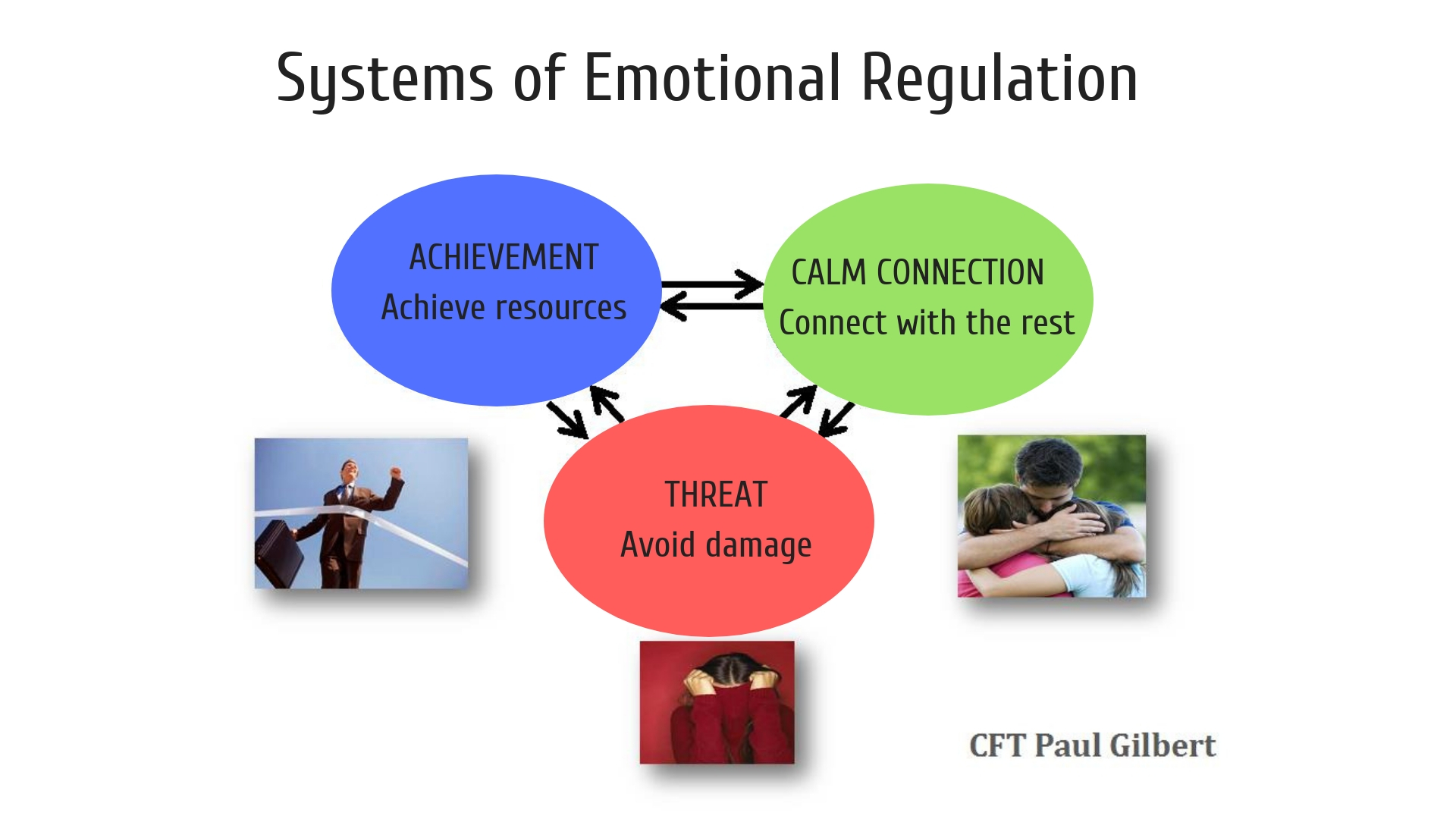 Systems of Emotional Regulation

ACHIEVEMENT
Achieve resources

CALM CONNECTION
Connect with the rest

THREAT
Avoid damage

CFT Paul Gilbert